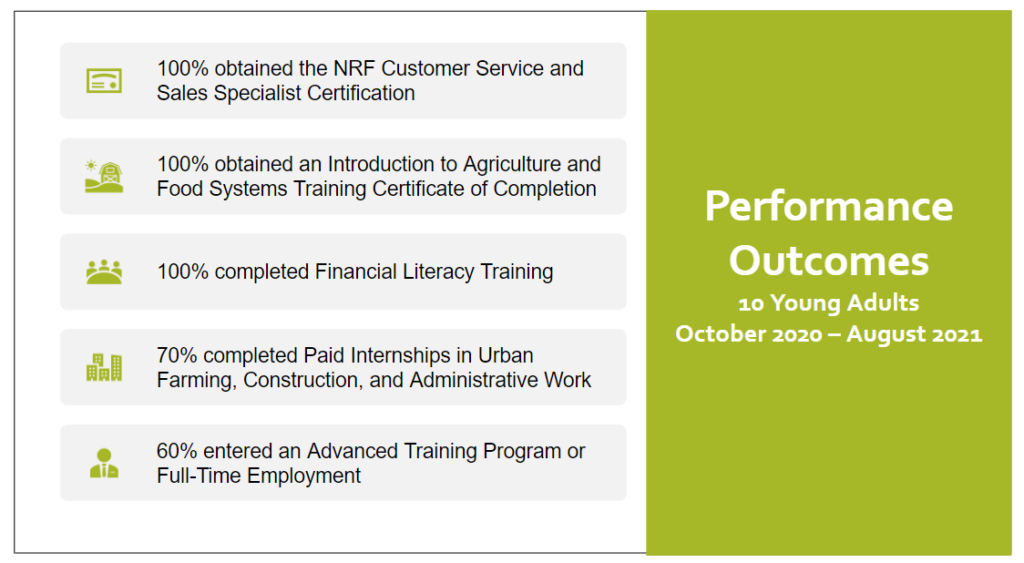 100% obtained the NRF Customer Service and Sales Specialist Certification

100% obtained an Introduction to Agriculture and Food Systems Training Certificate of Completion

100% completed Financial Literacy Training

70% completed Paid Internships in Urban Farming, Construction, and Administrative Work

60% entered an Advanced Training Program or Full-Time Employment

Performance Outcomes

10 Young Adults

October 2020 – August 2021